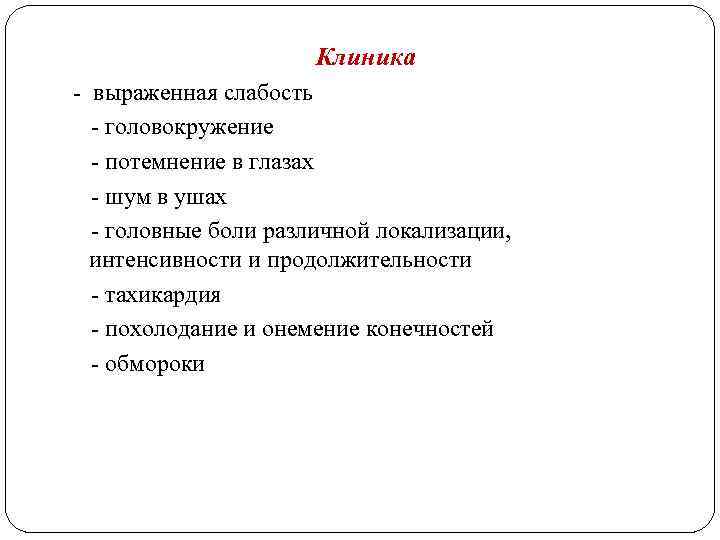 Клиника

- выраженная слабость

- головокружение

- потемнение в глазах

- шум в ушах

- головные боли различной локализации, интенсивности и продолжительности

- тахикардия

- похолодание и онемение конечностей

- обмороки